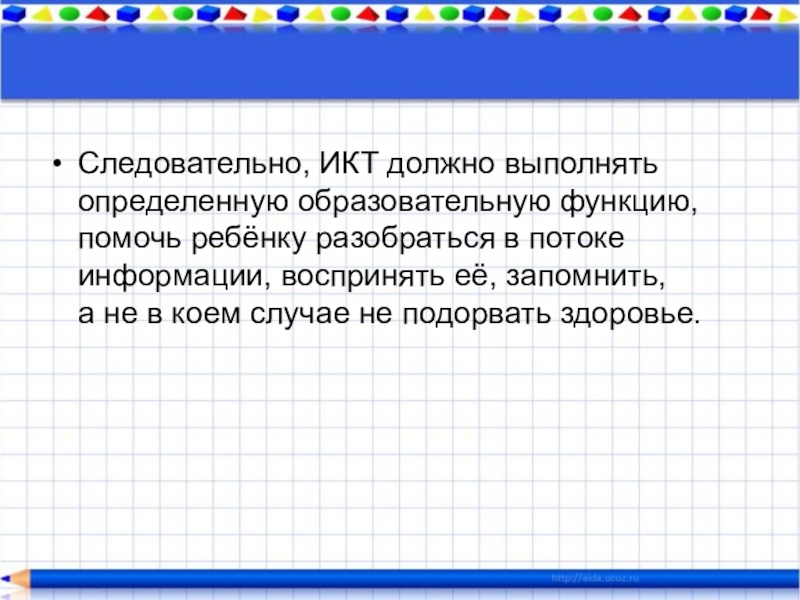 • Следовательно, ИКТ должно выполнять определенную образовательную функцию, помочь ребёнку разобраться в потоке информации, воспринять её, запомнить, а не в коем случае не подорвать здоровье.

http://aida.ucoz.ru